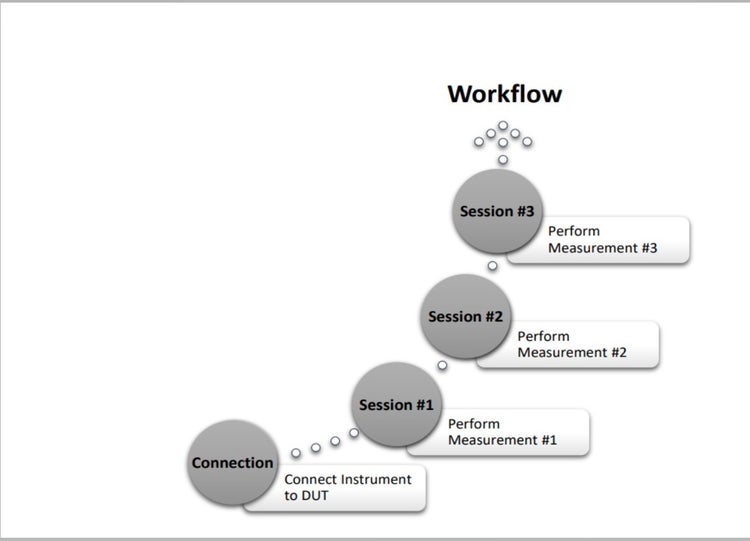 Workflow

Session #3
Perform Measurement #3

Session #2
Perform Measurement #2

Session #1
Perform Measurement #1

Connection
Connect Instrument to DUT